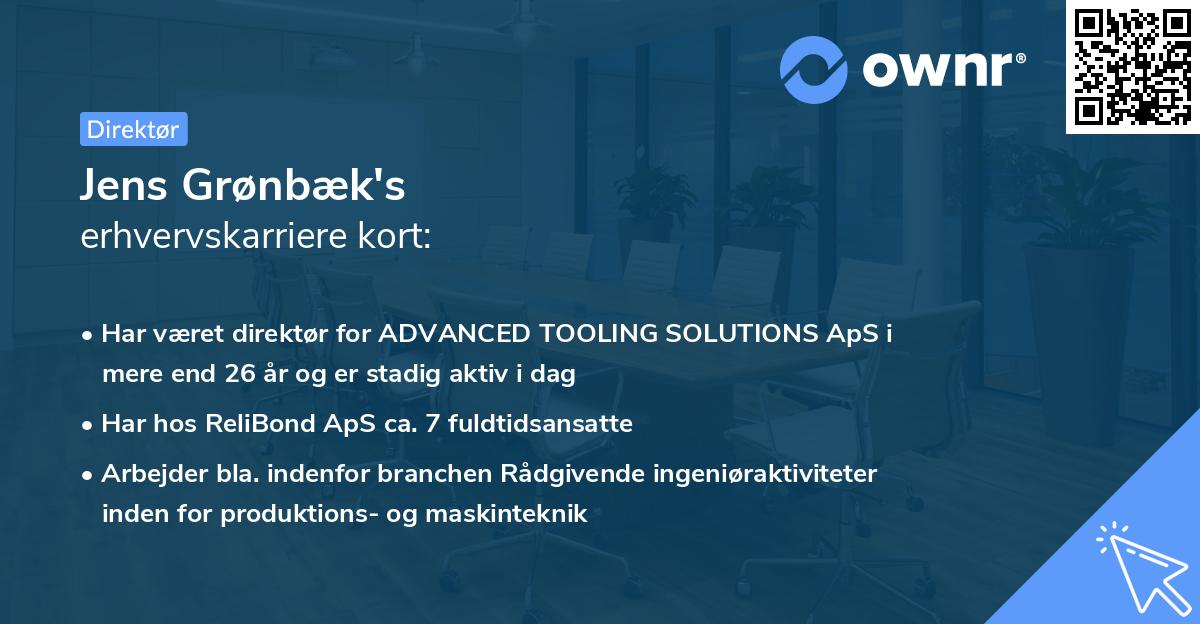 ownr®

Direktør

Jens Grønbæk's
erhvervskarriere kort:

• Har været direktør for ADVANCED TOOLING SOLUTIONS ApS i mere end 26 år og er stadig aktiv i dag

• Har hos ReliBond ApS ca. 7 fuldtidsansatte

• Arbejder bla. indenfor branchen Rådgivende ingeniøraktiviteter inden for produktions- og maskinteknik